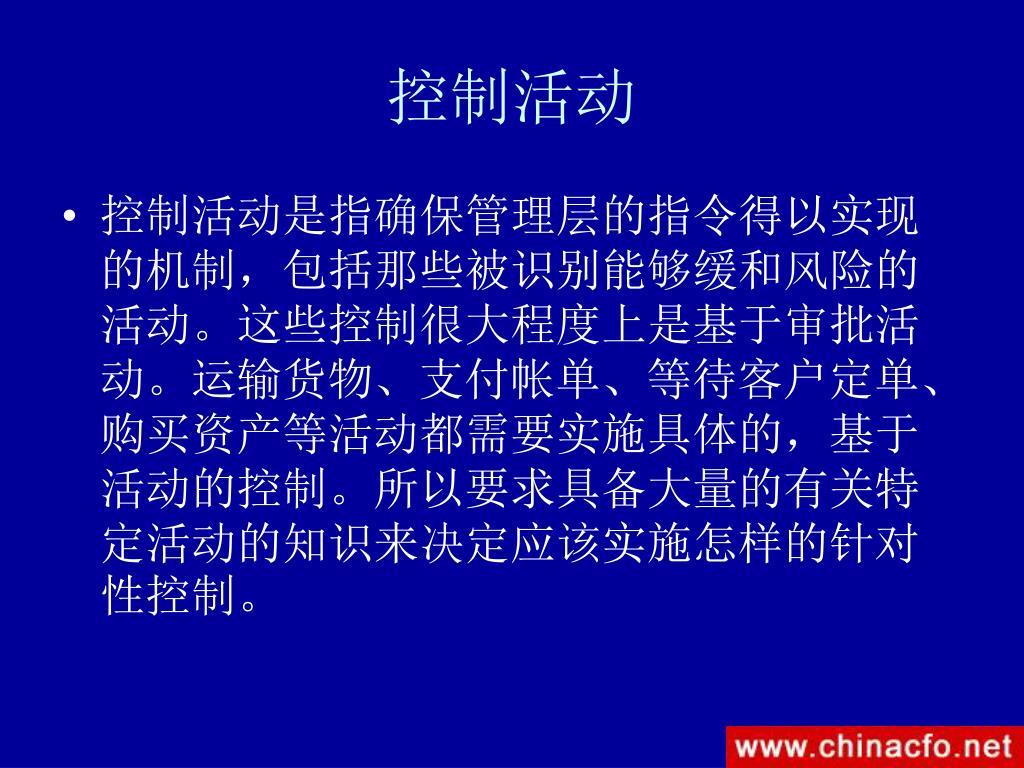 控制活动

• 控制活动是指确保管理层的指令得以实现的机制，包括那些被识别能够缓和风险的活动。这些控制很大程度上是基于审批活动。运输货物、支付帐单、等待客户定单、购买资产等活动都需要实施具体的，基于活动的控制。所以要求具备大量的有关特定活动的知识来决定应该实施怎样的针对性控制。

www.chinacfo.net